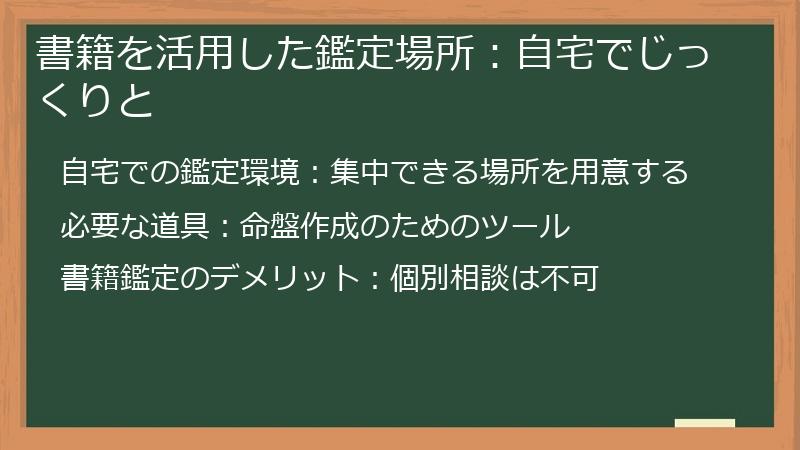 書籍を活用した鑑定場所：自宅でじっくりと

自宅での鑑定環境：集中できる場所を用意する

必要な道具：命盤作成のためのツール

書籍鑑定のデメリット：個別相談は不可